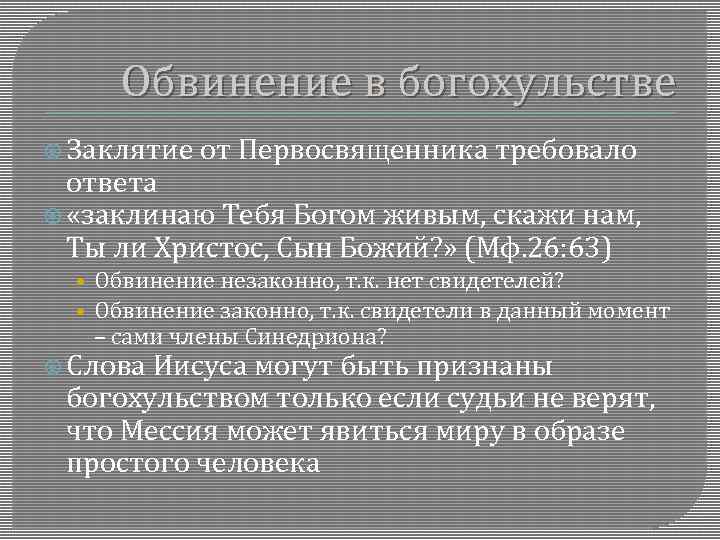 Обвинение в богохульстве

Заклятие от Первосвященника требовало ответа

«заклинаю Тебя Богом живым, скажи нам, Ты ли Христос, Сын Божий?» (Мф.26:63)

Обвинение незаконно, т.к. нет свидетелей?

Обвинение законно, т.к. свидетели в данный момент – сами члены Синедриона?

Слова Иисуса могут быть признаны богохульством только если судьи не верят, что Мессия может явиться миру в образе простого человека